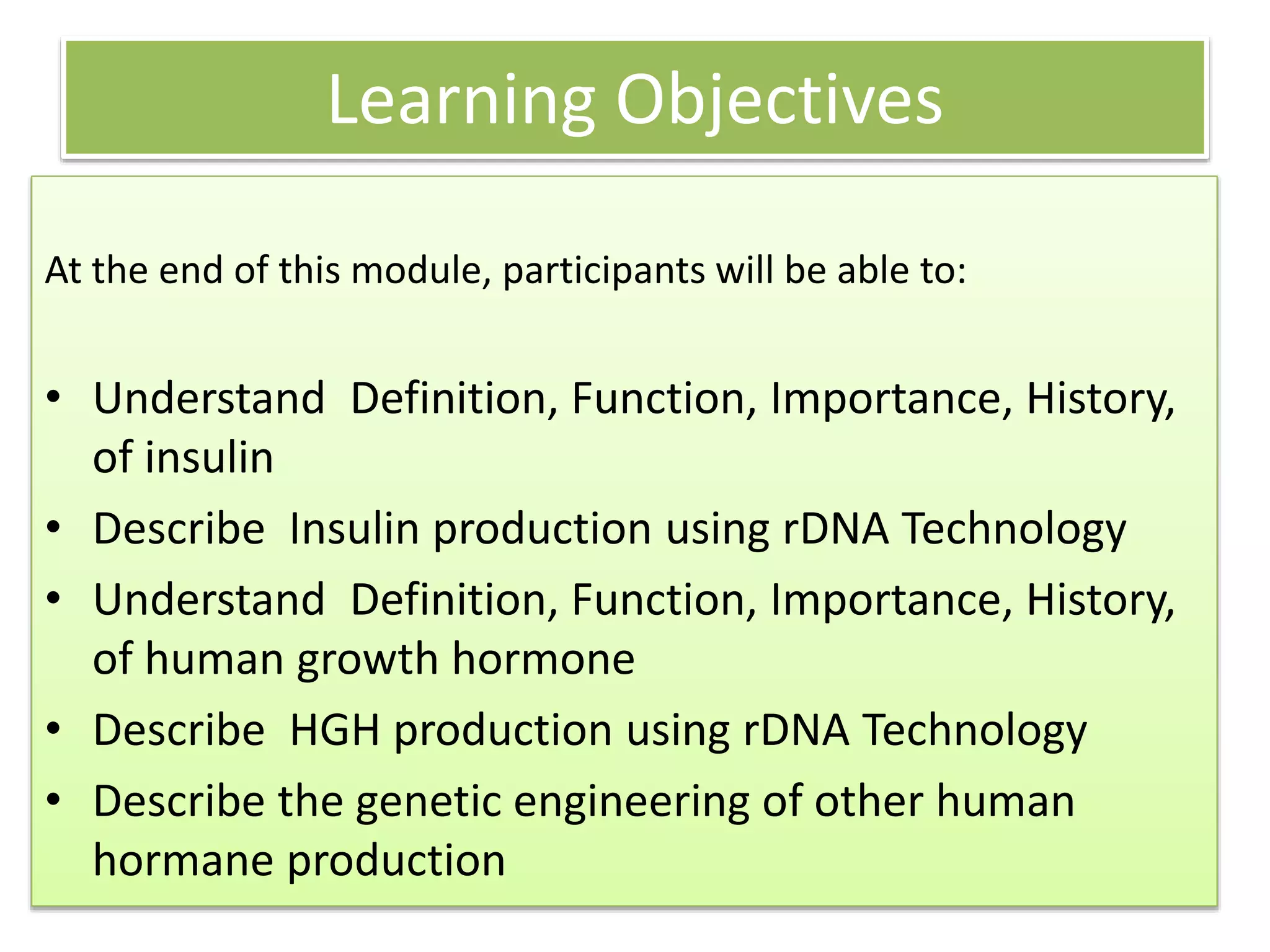 Learning Objectives

At the end of this module, participants will be able to:

• Understand Definition, Function, Importance, History, of insulin
• Describe Insulin production using rDNA Technology
• Understand Definition, Function, Importance, History, of human growth hormone
• Describe HGH production using rDNA Technology
• Describe the genetic engineering of other human hormane production